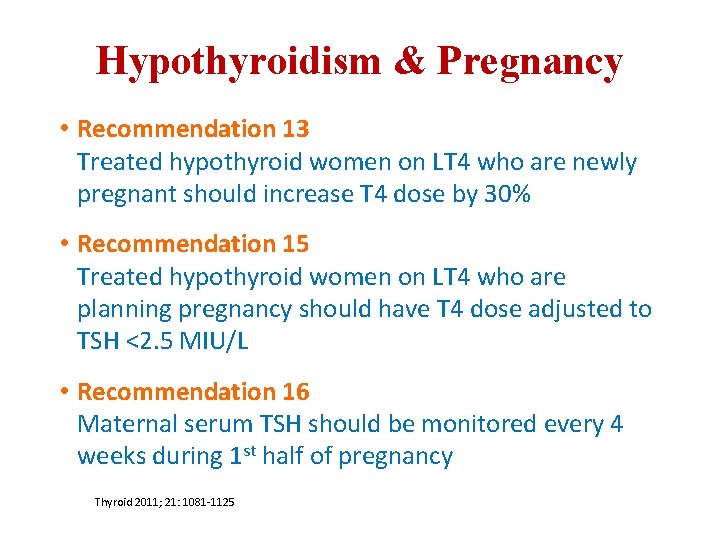 Hypothyroidism & Pregnancy

• Recommendation 13
Treated hypothyroid women on LT4 who are newly pregnant should increase T4 dose by 30%

• Recommendation 15
Treated hypothyroid women on LT4 who are planning pregnancy should have T4 dose adjusted to TSH <2.5 MIU/L

• Recommendation 16
Maternal serum TSH should be monitored every 4 weeks during 1$^{st}$ half of pregnancy

Thyroid 2011; 21: 1081-1125